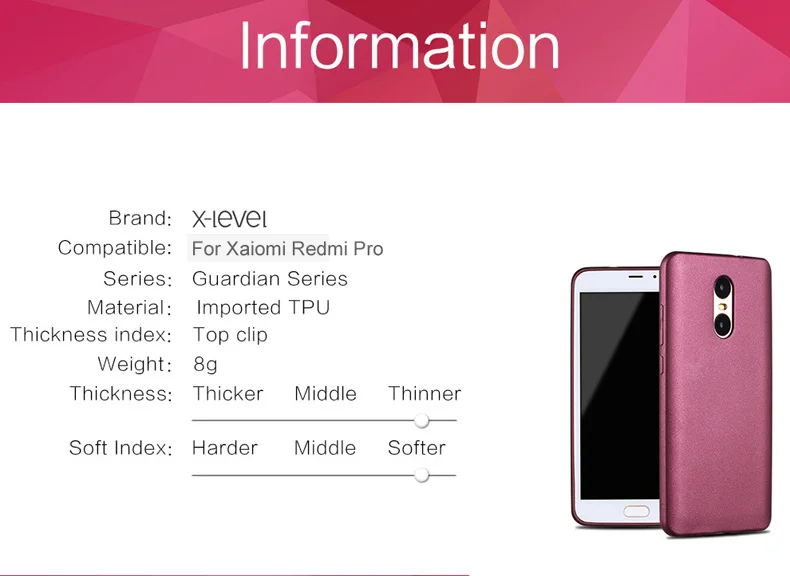 Information

Brand: X-level
Compatible: For Xaiomi Redmi Pro
Series: Guardian Series
Material: Imported TPU
Thickness index: Top clip
Weight: 8g
Thickness: Thicker Middle Thinner
Soft Index: Harder Middle Softer